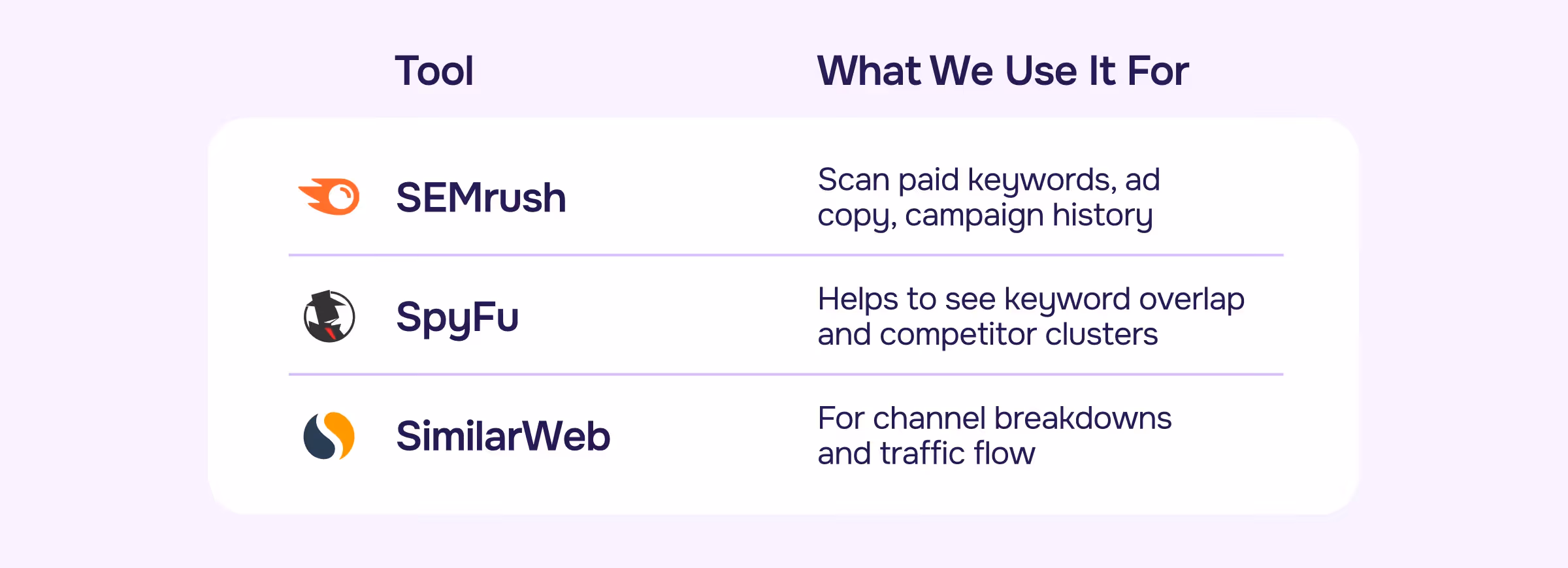 | Tool | What We Use It For |
|---|---|
| SEMrush | Scan paid keywords, ad copy, campaign history |
| SpyFu | Helps to see keyword overlap and competitor clusters |
| SimilarWeb | For channel breakdowns and traffic flow |